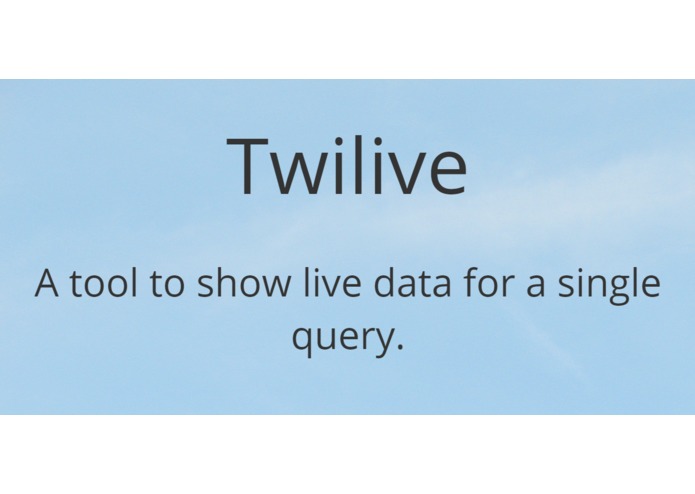 Twilive

A tool to show live data for a single query.